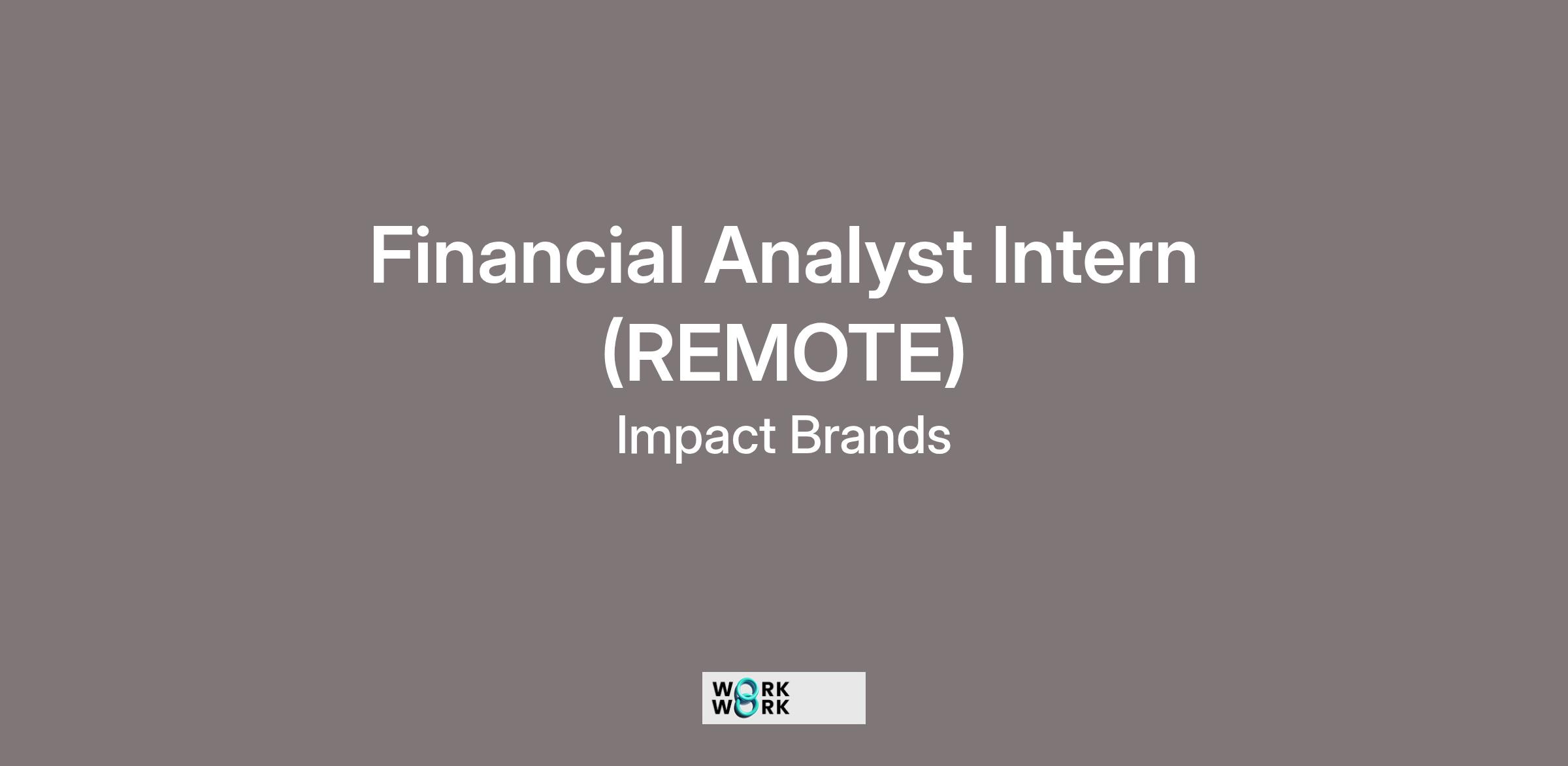 Financial Analyst Intern (REMOTE)

Impact Brands

WORK
WORK